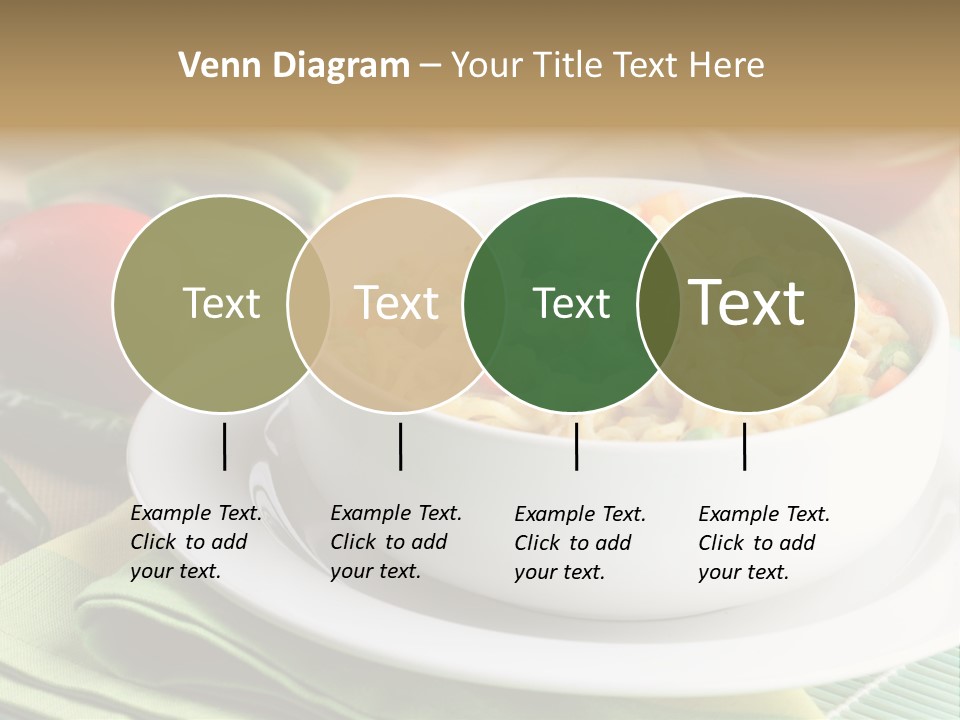 Venn Diagram – Your Title Text Here

Text

Text

Text

Text

Example Text. Click to add your text.

Example Text. Click to add your text.

Example Text. Click to add your text.

Example Text. Click to add your text.